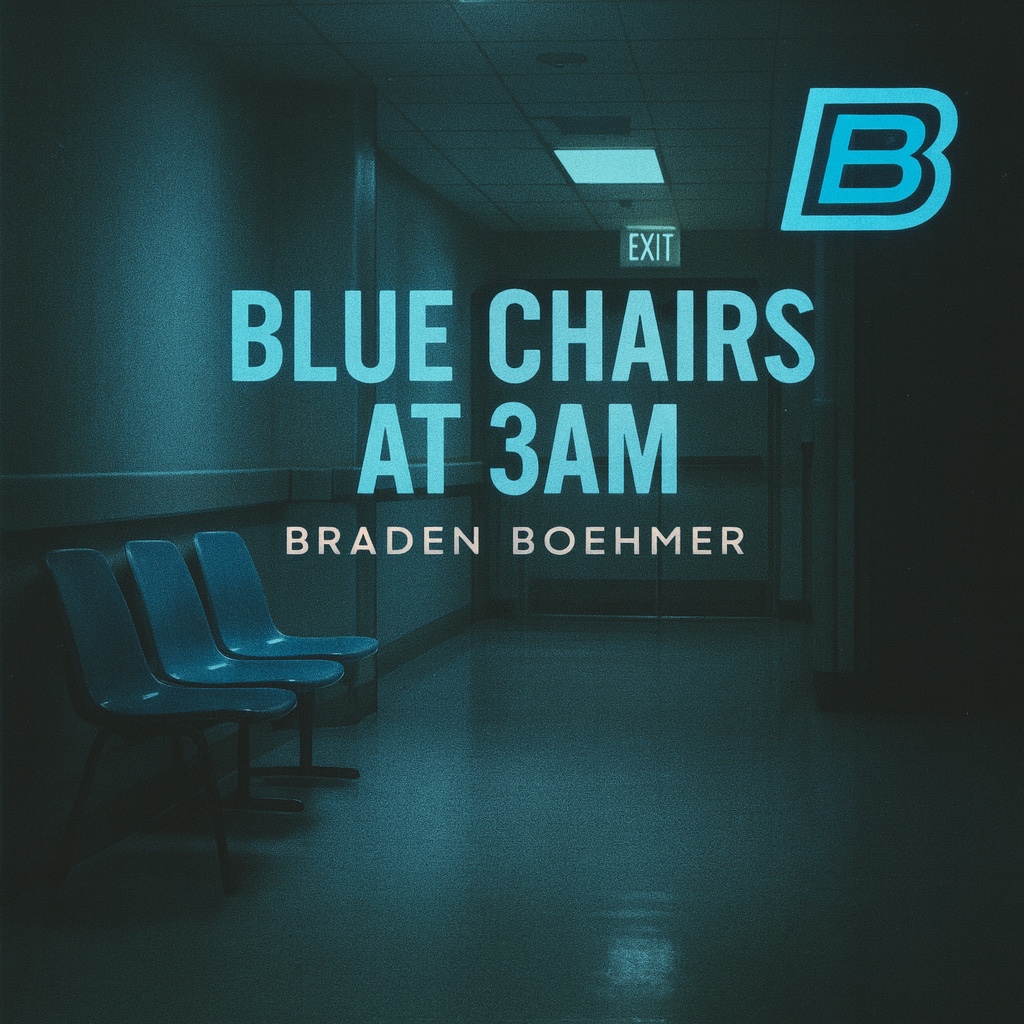 B

EXIT

BLUE CHAIRS AT 3AM

BRADEN BOEHMER